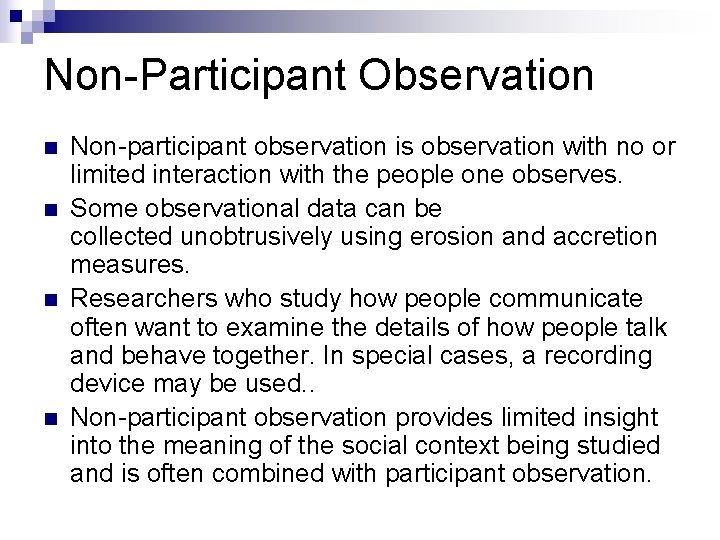 Non-Participant Observation

- Non-participant observation is observation with no or limited interaction with the people one observes.
- Some observational data can be collected unobtrusively using erosion and accretion measures.
- Researchers who study how people communicate often want to examine the details of how people talk and behave together. In special cases, a recording device may be used..
- Non-participant observation provides limited insight into the meaning of the social context being studied and is often combined with participant observation.